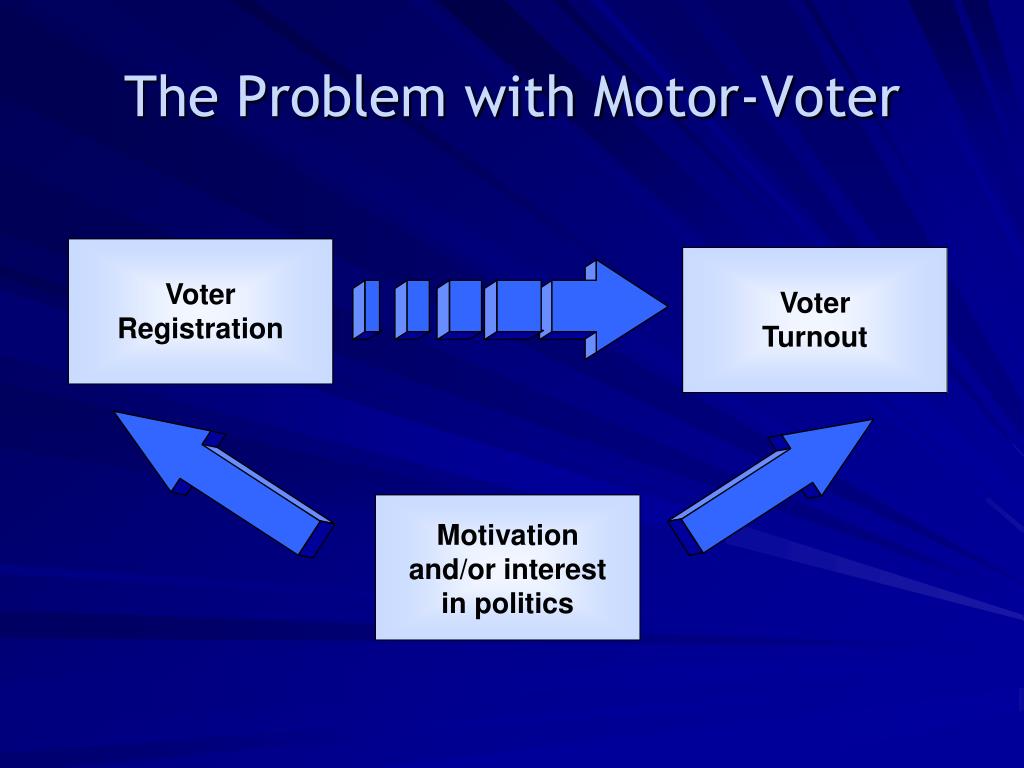 The Problem with Motor-Voter

Voter Registration

Voter Turnout

Motivation and/or interest in politics